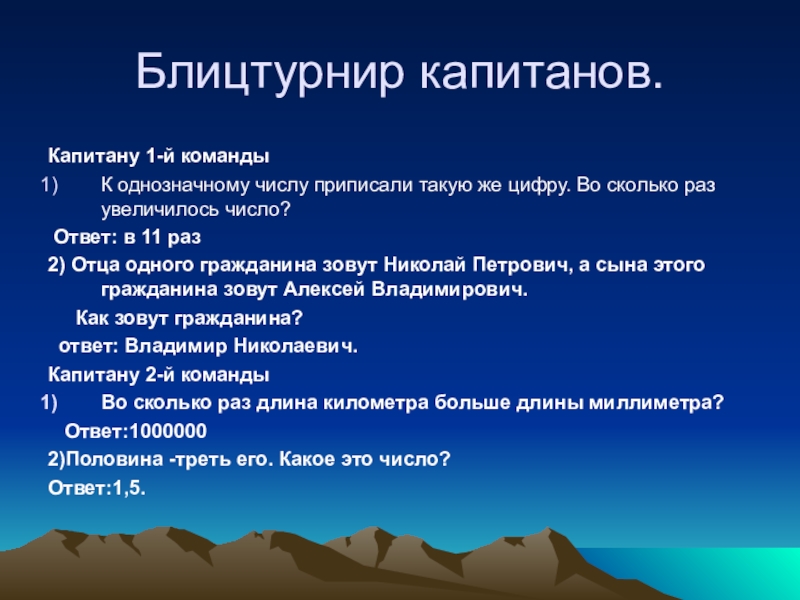 Блицтурнир капитанов.

Капитану 1-й команды

1) К однозначному числу приписали такую же цифру. Во сколько раз увеличилось число?

Ответ: в 11 раз

2) Отца одного гражданина зовут Николай Петрович, а сына этого гражданина зовут Алексей Владимирович.

Как зовут гражданина?

ответ: Владимир Николаевич.

Капитану 2-й команды

1) Во сколько раз длина километра больше длины миллиметра?

Ответ:1000000

2)Половина -треть его. Какое это число?

Ответ:1,5.